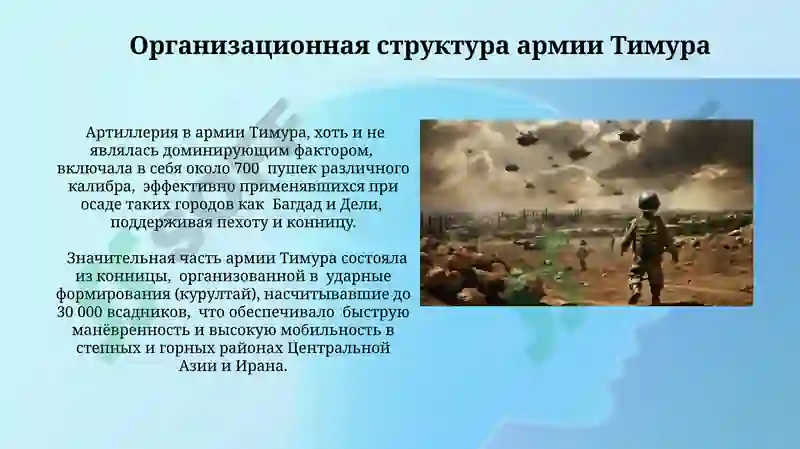 Организационная структура армии Тимура

Артиллерия в армии Тимура, хоть и не являлась доминирующим фактором, включала в себя около 700 пушек различного калибра, эффективно применявшихся при осаде таких городов как Багдад и Дели, поддерживая пехоту и конницу.

Значительная часть армии Тимура состояла из конницы, организованной в ударные формирования (курултай), насчитывавшие до 30 000 всадников, что обеспечивало быструю манёвренность и высокую мобильность в степных и горных районах Центральной Азии и Ирана.